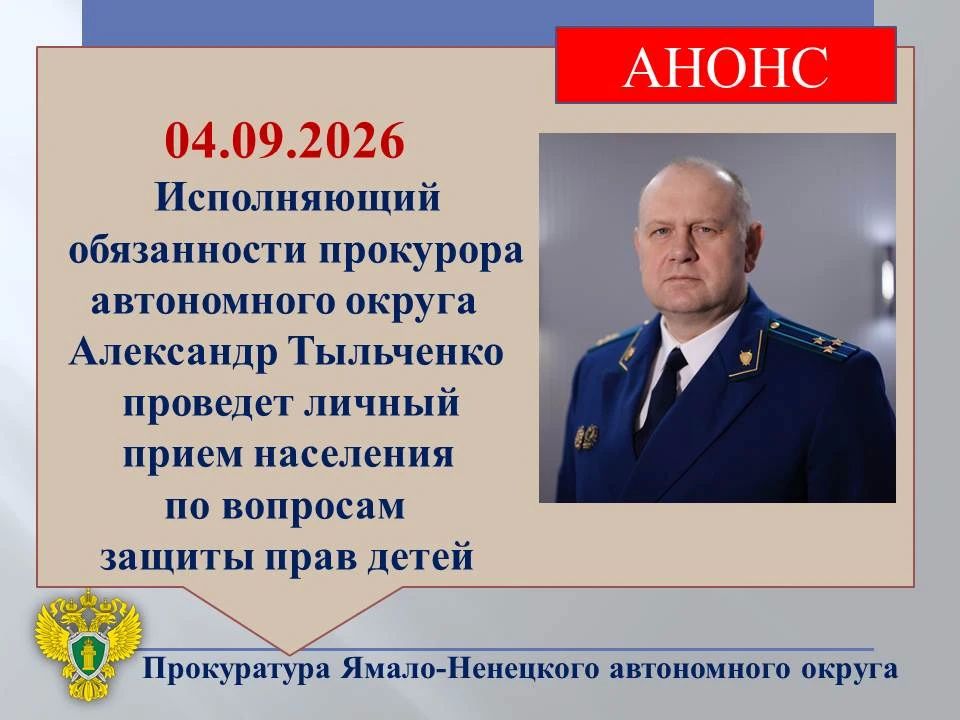 АНОНС

04.09.2026

Исполняющий обязанности прокурора автономного округа Александр Тыльченко проведет личный прием населения по вопросам защиты прав детей

Прокуратура Ямало-Ненецкого автономного округа